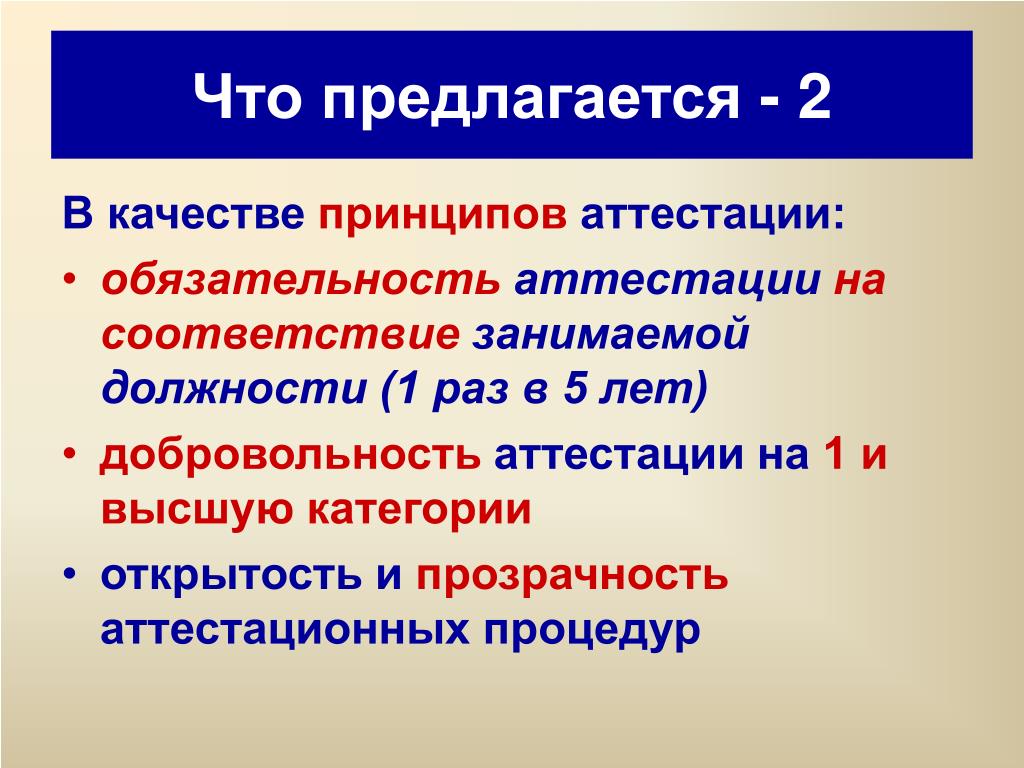 Что предлагается - 2

В качестве принципов аттестации:

• обязательность аттестации на соответствие занимаемой должности (1 раз в 5 лет)
• добровольность аттестации на 1 и высшую категории
• открытость и прозрачность аттестационных процедур